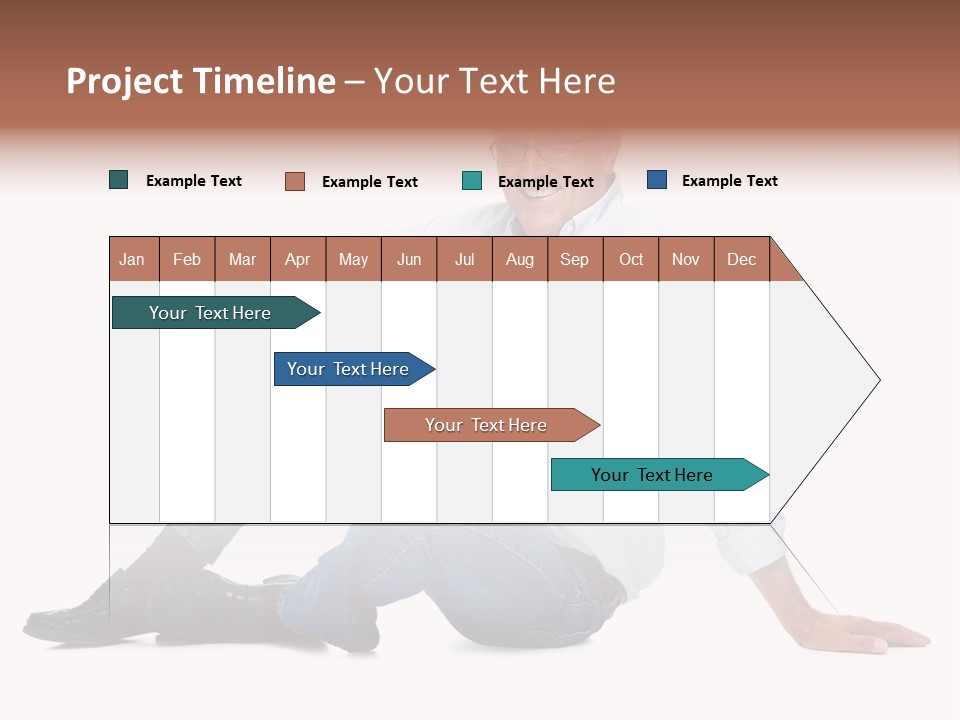 Project Timeline – Your Text Here

Example Text
Example Text
Example Text
Example Text

| Jan | Feb | Mar | Apr | May | Jun | Jul | Aug | Sep | Oct | Nov | Dec |
|---|---|---|---|---|---|---|---|---|---|---|---|

Your Text Here
Your Text Here
Your Text Here
Your Text Here